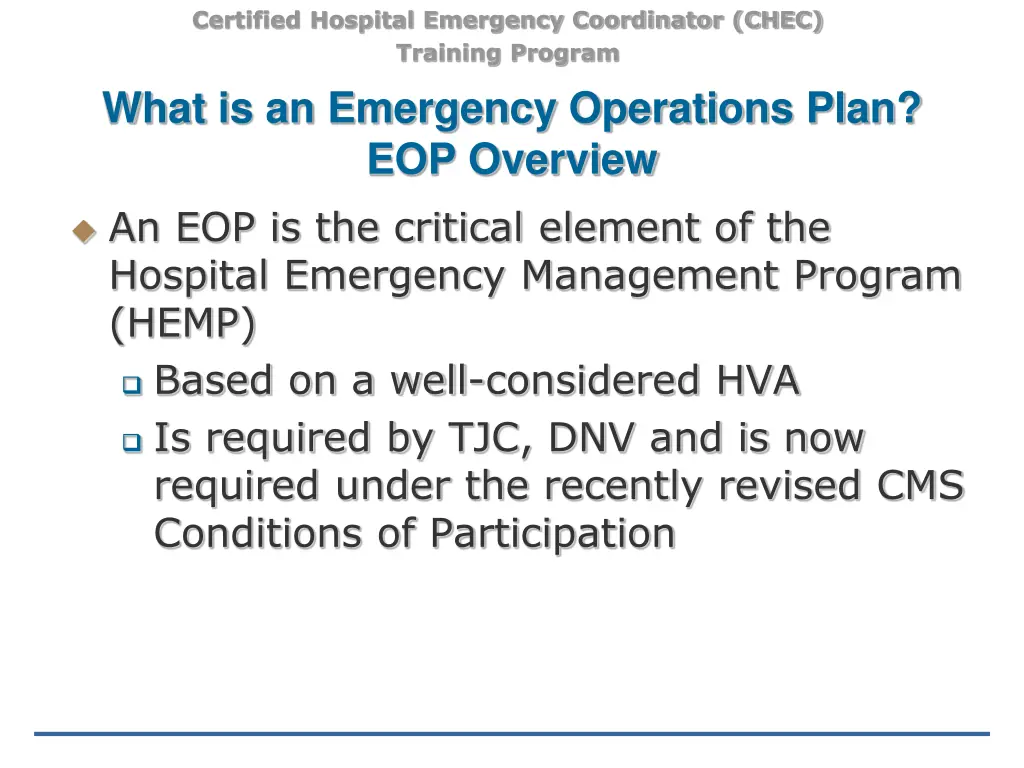 Certified Hospital Emergency Coordinator (CHEC)
Training Program

What is an Emergency Operations Plan?
EOP Overview

An EOP is the critical element of the Hospital Emergency Management Program (HEMP)

Based on a well-considered HVA

Is required by TJC, DNV and is now required under the recently revised CMS Conditions of Participation